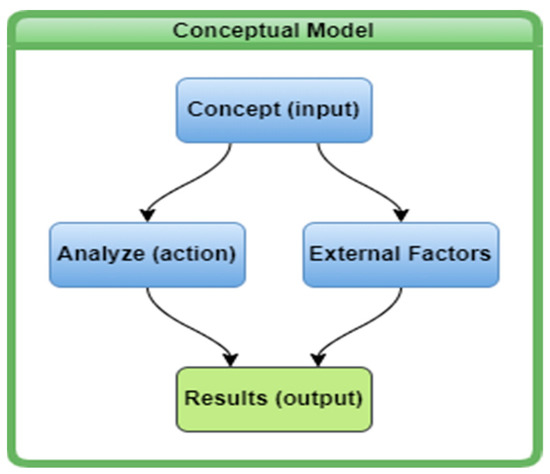 Conceptual Model

Concept (input)

Analyze (action)

External Factors

Results (output)